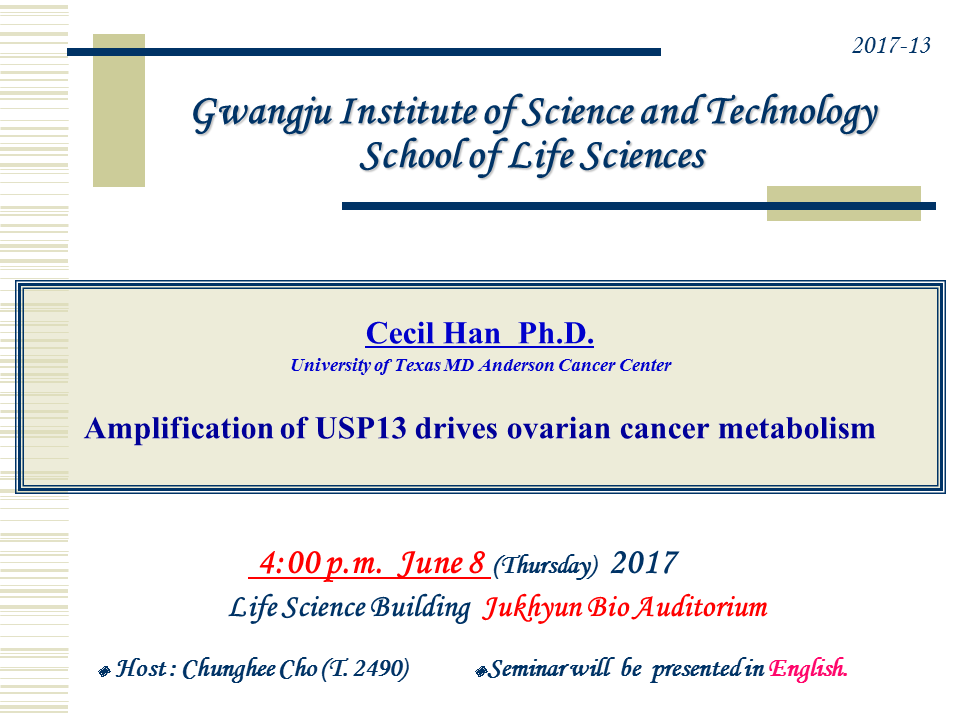 2017-13

Gwangju Institute of Science and Technology
School of Life Sciences

Cecil Han Ph.D.
University of Texas MD Anderson Cancer Center

Amplification of USP13 drives ovarian cancer metabolism

4:00 p.m. June 8 (Thursday) 2017
Life Science Building Jukhyun Bio Auditorium

Host : Chunghee Cho (T. 2490) Seminar will be presented in English.